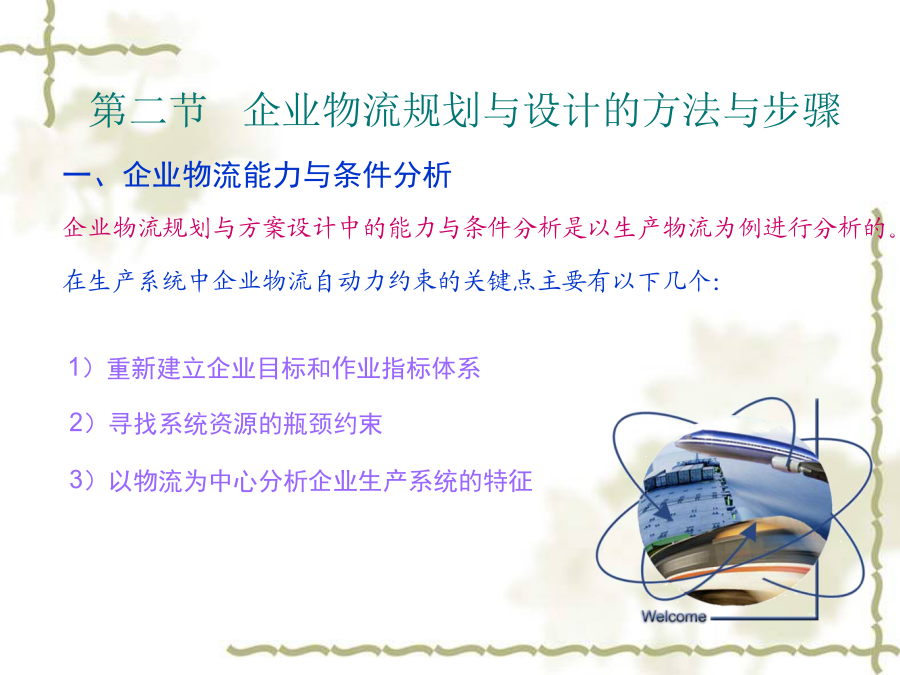 第二节　企业物流规划与设计的方法与步骤

一、企业物流能力与条件分析

企业物流规划与方案设计中的能力与条件分析是以生产物流为例进行分析的。

在生产系统中企业物流自动力约束的关键点主要有以下几个:

1）重新建立企业目标和作业指标体系

2）寻找系统资源的瓶颈约束

3）以物流为中心分析企业生产系统的特征

Welcome